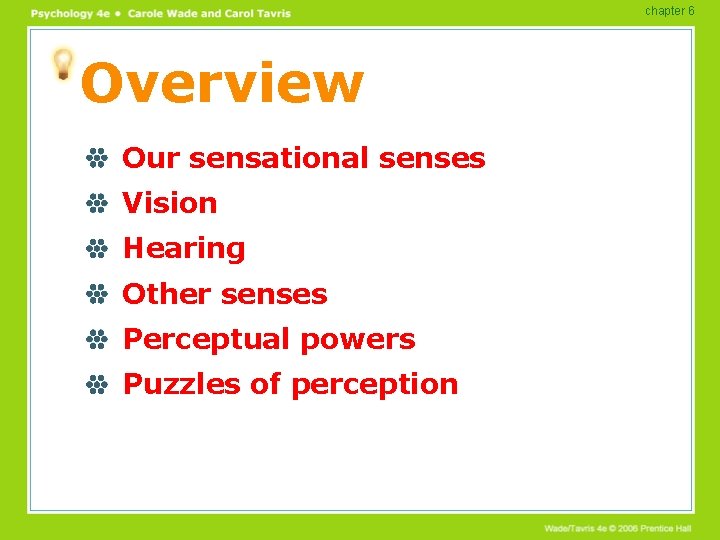 Psychology 4e • Carole Wade and Carol Tavris

chapter 6

Overview

Our sensational senses
Vision
Hearing
Other senses
Perceptual powers
Puzzles of perception

Wade/Tavris 4e © 2006 Prentice Hall